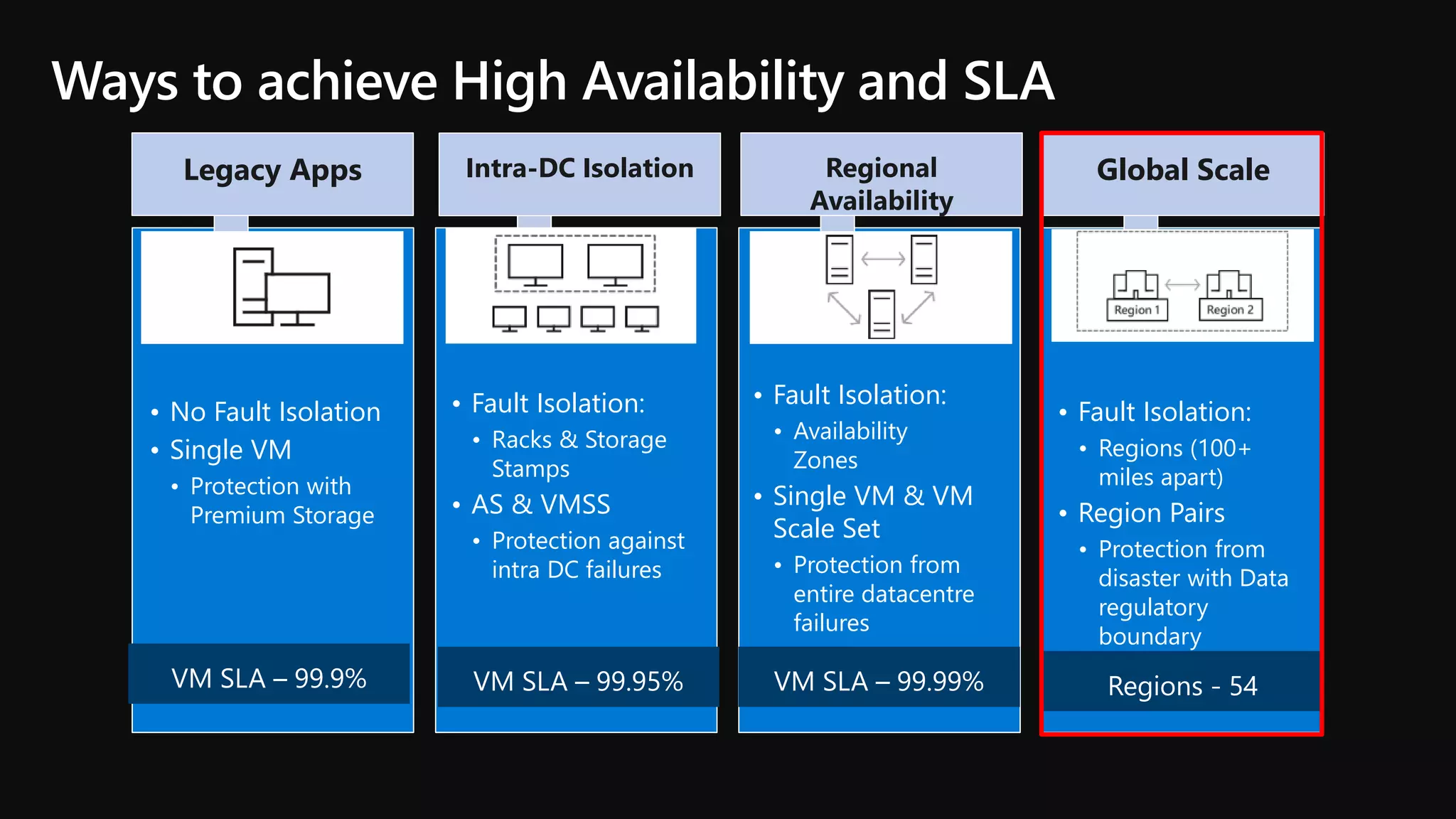 Ways to achieve High Availability and SLA

Legacy Apps

• No Fault Isolation
• Single VM
  • Protection with Premium Storage

VM SLA – 99.9%

Intra-DC Isolation

• Fault Isolation:
  • Racks & Storage Stamps
• AS & VMSS
  • Protection against intra DC failures

VM SLA – 99.95%

Regional Availability

• Fault Isolation:
  • Availability Zones
• Single VM & VM Scale Set
  • Protection from entire datacentre failures

VM SLA – 99.99%

Global Scale

Region 1
Region 2

• Fault Isolation:
  • Regions (100+ miles apart)
• Region Pairs
  • Protection from disaster with Data regulatory boundary

Regions - 54